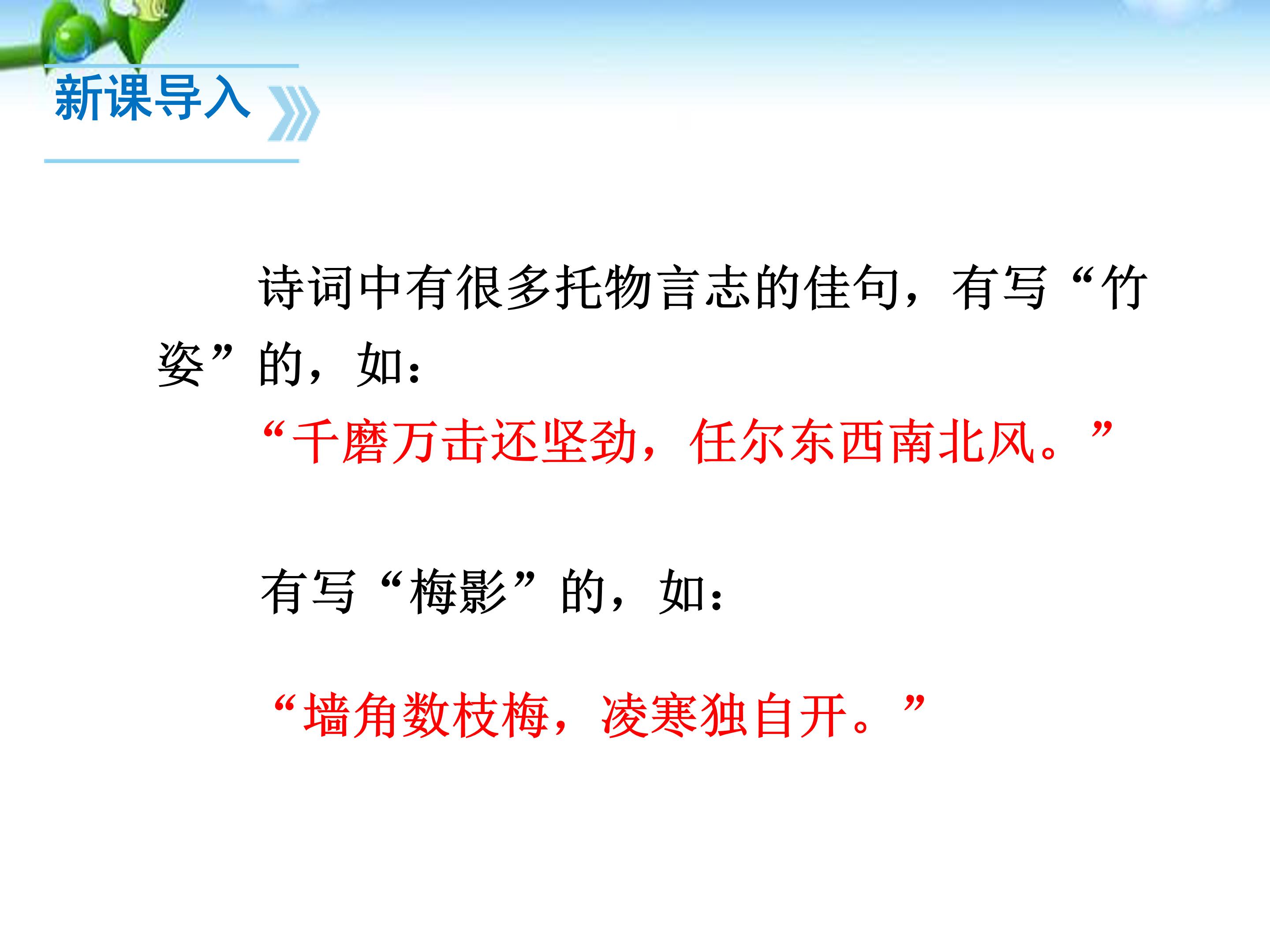 新课导入

诗词中有很多托物言志的佳句，有写“竹姿”的，如：

“千磨万击还坚劲，任尔东西南北风。”

有写“梅影”的，如：

“墙角数枝梅，凌寒独自开。”